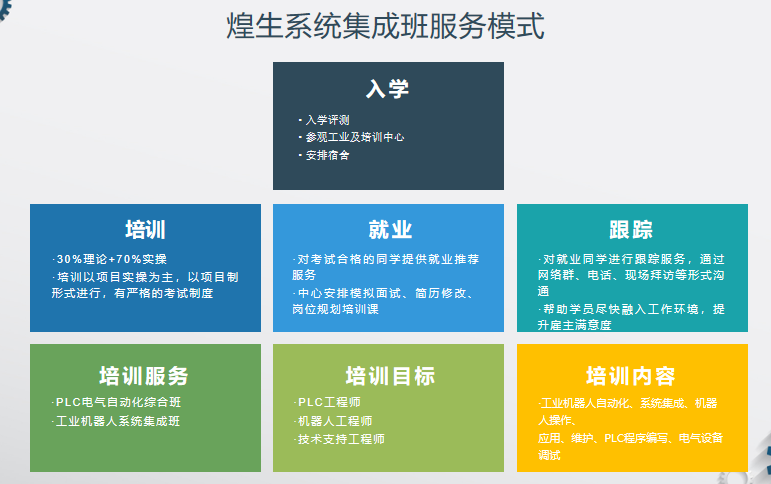 煌生系统集成班服务模式

入学

· 入学评测
· 参观工业及培训中心
· 安排宿舍

培训

·30%理论+70%实操
·培训以项目实操为主，以项目制形式进行，有严格的考试制度

就业

·对考试合格的同学提供就业推荐服务
·中心安排模拟面试、简历修改、岗位规划培训课

跟踪

·对就业同学进行跟踪服务，通过网络群、电话、现场拜访等形式沟通
·帮助学员尽快融入工作环境，提升雇主满意度

培训服务

·PLC电气自动化综合班
·工业机器人系统集成班

培训目标

·PLC工程师
·机器人工程师
·技术支持工程师

培训内容

·工业机器人自动化、系统集成、机器人操作、
应用、维护、PLC程序编写、电气设备调试